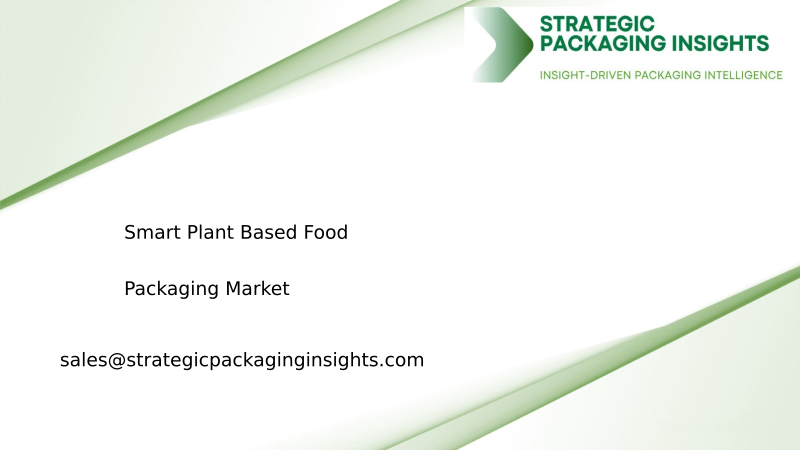 STRATEGIC PACKAGING INSIGHTS
INSIGHT-DRIVEN PACKAGING INTELLIGENCE

Smart Plant Based Food

Packaging Market

sales@strategicpackaginginsights.com